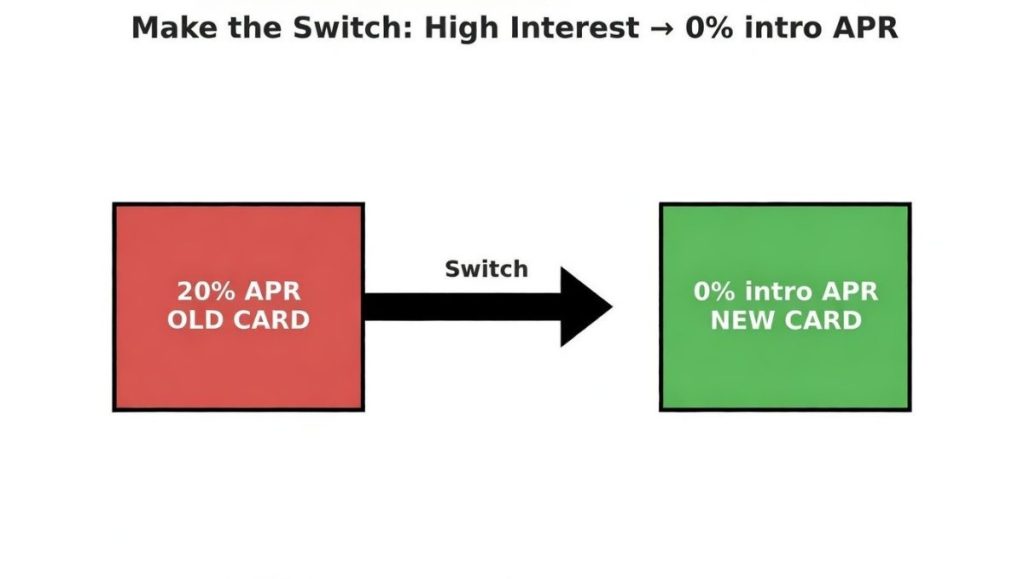 Make the Switch: High Interest → 0% intro APR

20% APR
OLD CARD

Switch

0% intro APR
NEW CARD